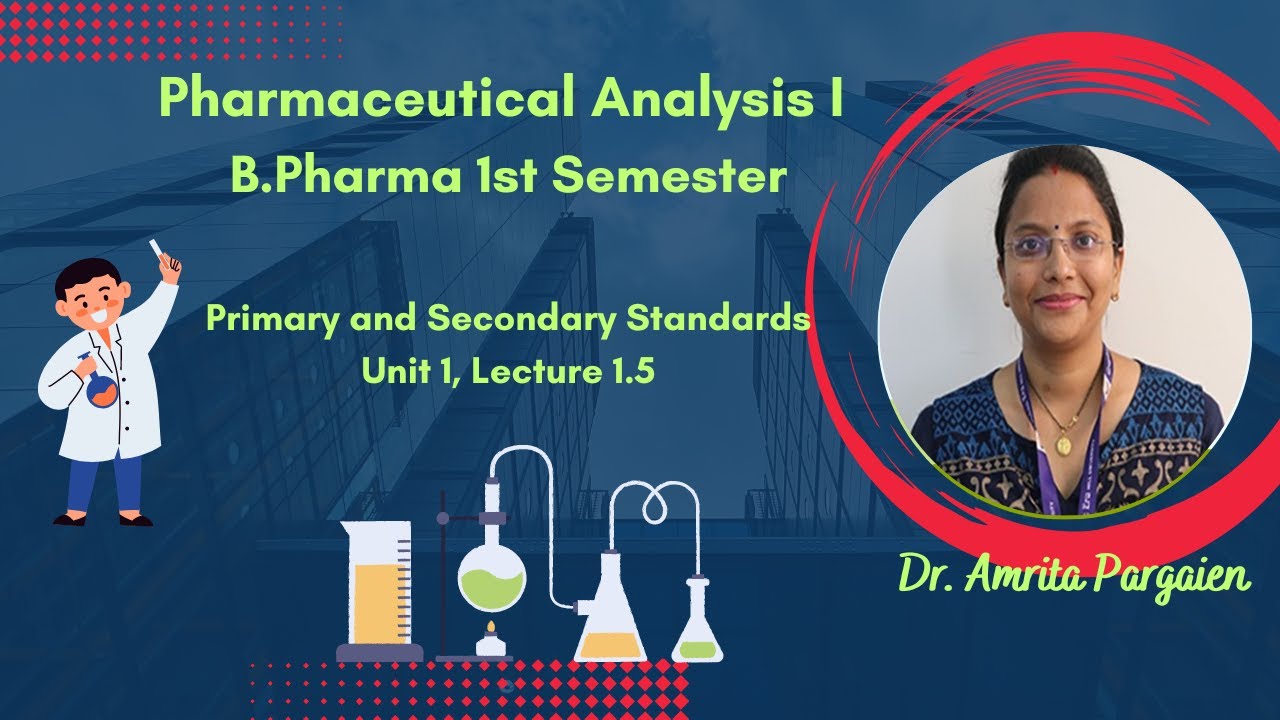 Pharmaceutical Analysis I
B.Pharma 1st Semester

Primary and Secondary Standards
Unit 1, Lecture 1.5

Dr. Amrita Pargaien